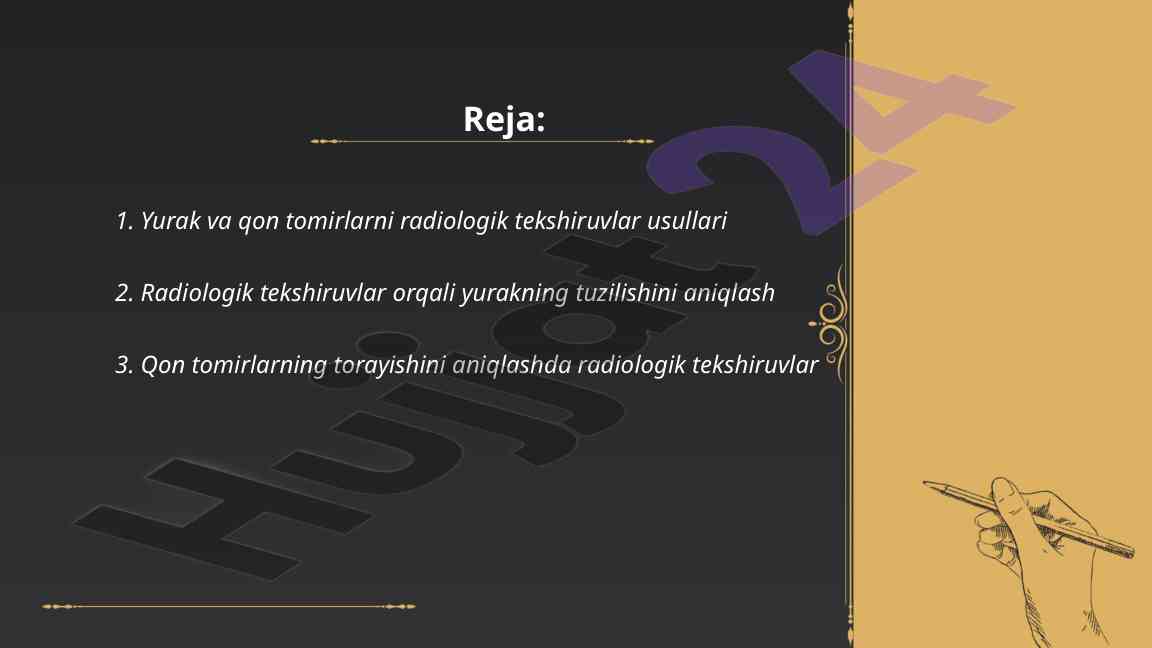 Reja:

1. Yurak va qon tomirlarni radiologik tekshiruvlar usullari

2. Radiologik tekshiruvlar orqali yurakning tuzilishini aniqlash

3. Qon tomirlarning torayishini aniqlashda radiologik tekshiruvlar

Hujjat24